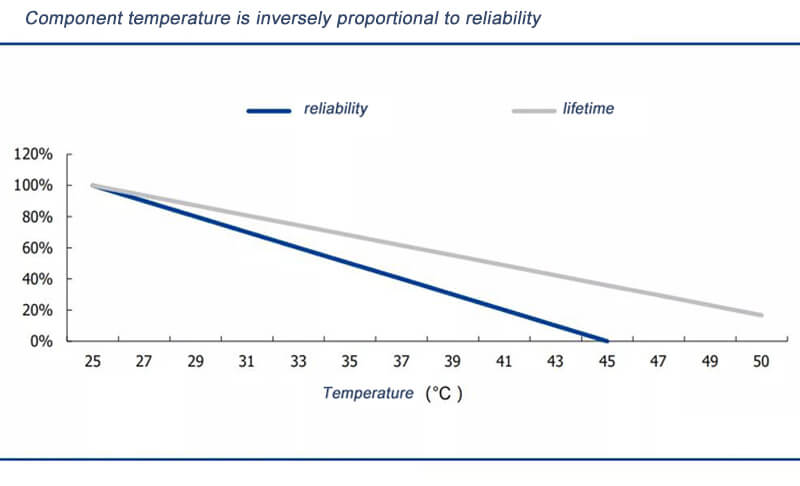 Component temperature is inversely proportional to reliability

reliability
lifetime

120%
100%
80%
60%
40%
20%
0%

25 27 29 31 33 35 37 39 41 43 45 47 49 50

Temperature (°C )